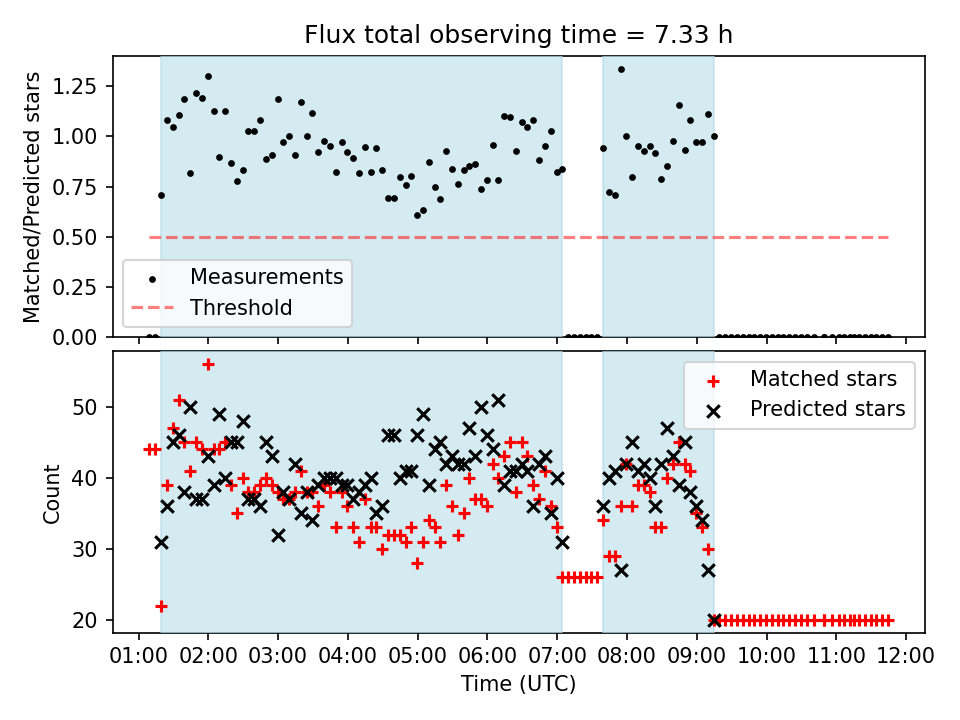 Flux total observing time = 7.33 h

Matched/Predicted stars

1.25
1.00
0.75
0.50
0.25
0.00

Measurements
Threshold

Count

50
40
30
20

Matched stars
Predicted stars

01:00 02:00 03:00 04:00 05:00 06:00 07:00 08:00 09:00 10:00 11:00 12:00

Time (UTC)